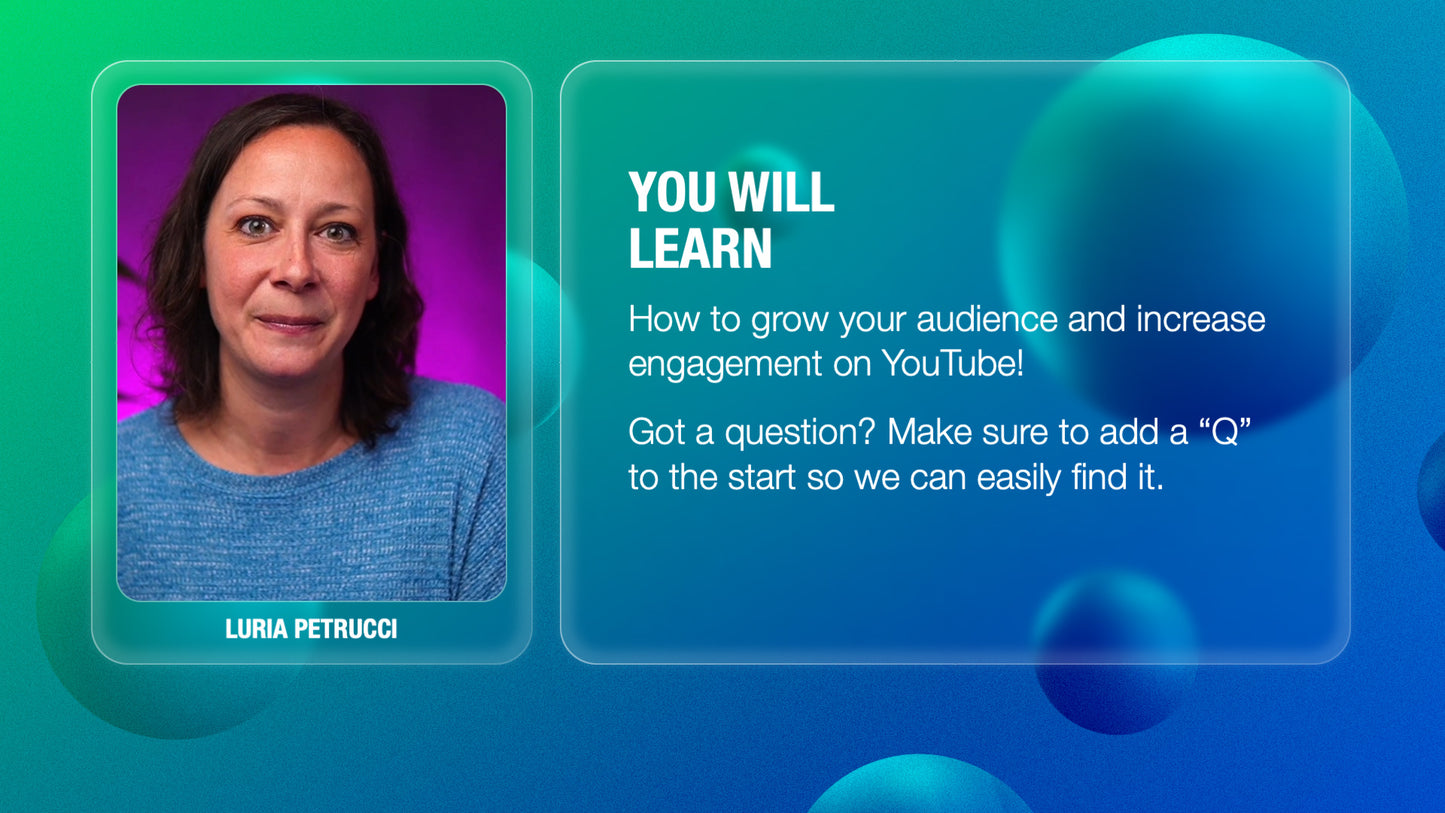 LURIA PETRUCCI

YOU WILL LEARN

How to grow your audience and increase engagement on YouTube!

Got a question? Make sure to add a “Q” to the start so we can easily find it.